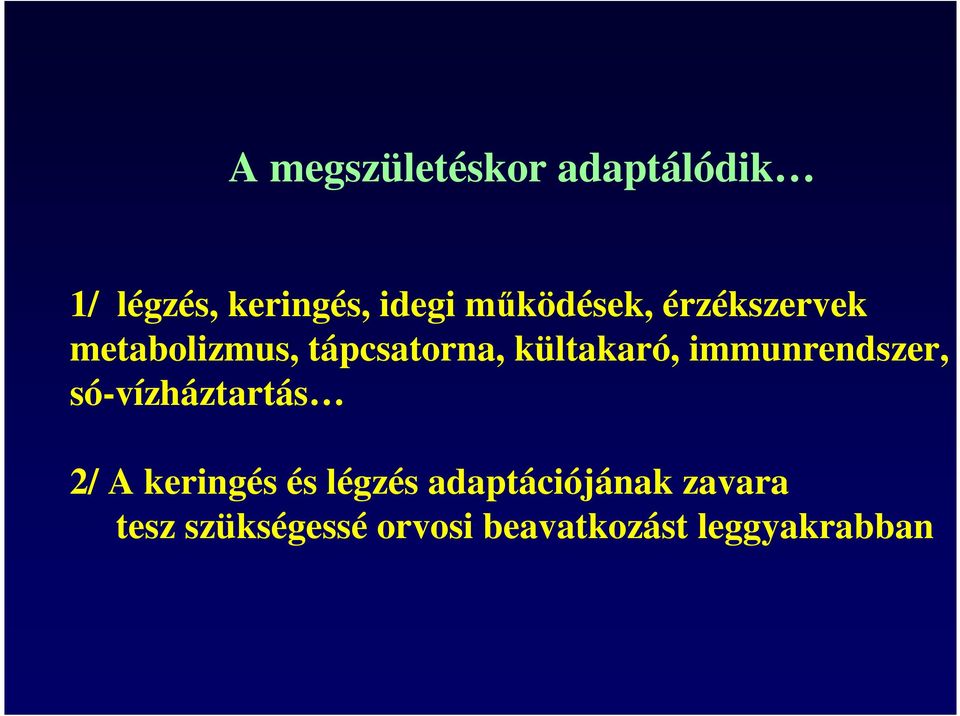 A megszületéskor adaptálódik…

1/ légzés, keringés, idegi működések, érzékszervek metabolizmus, tápcsatorna, kültakaró, immunrendszer, só-vízháztartás…

2/ A keringés és légzés adaptációjának zavara tesz szükségessé orvosi beavatkozást leggyakrabban